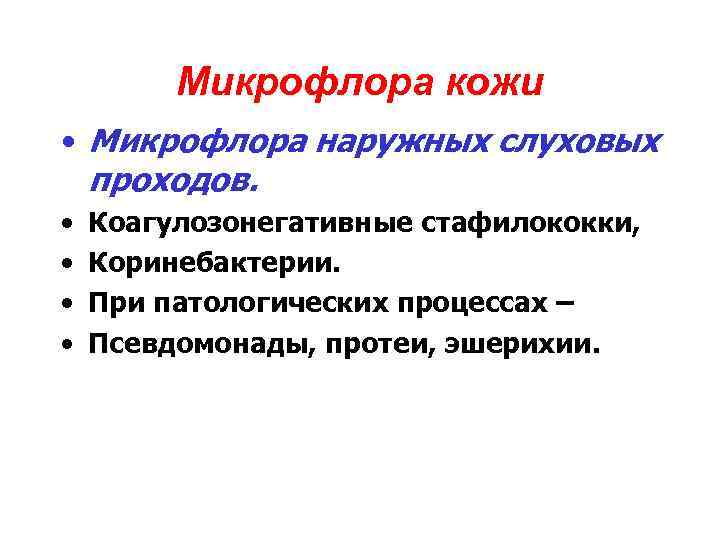 Микрофлора кожи

• Микрофлора наружных слуховых проходов.
• Коагулозонегативные стафилококки,
• Коринебактерии.
• При патологических процессах –
• Псевдомонады, протеи, эшерихии.